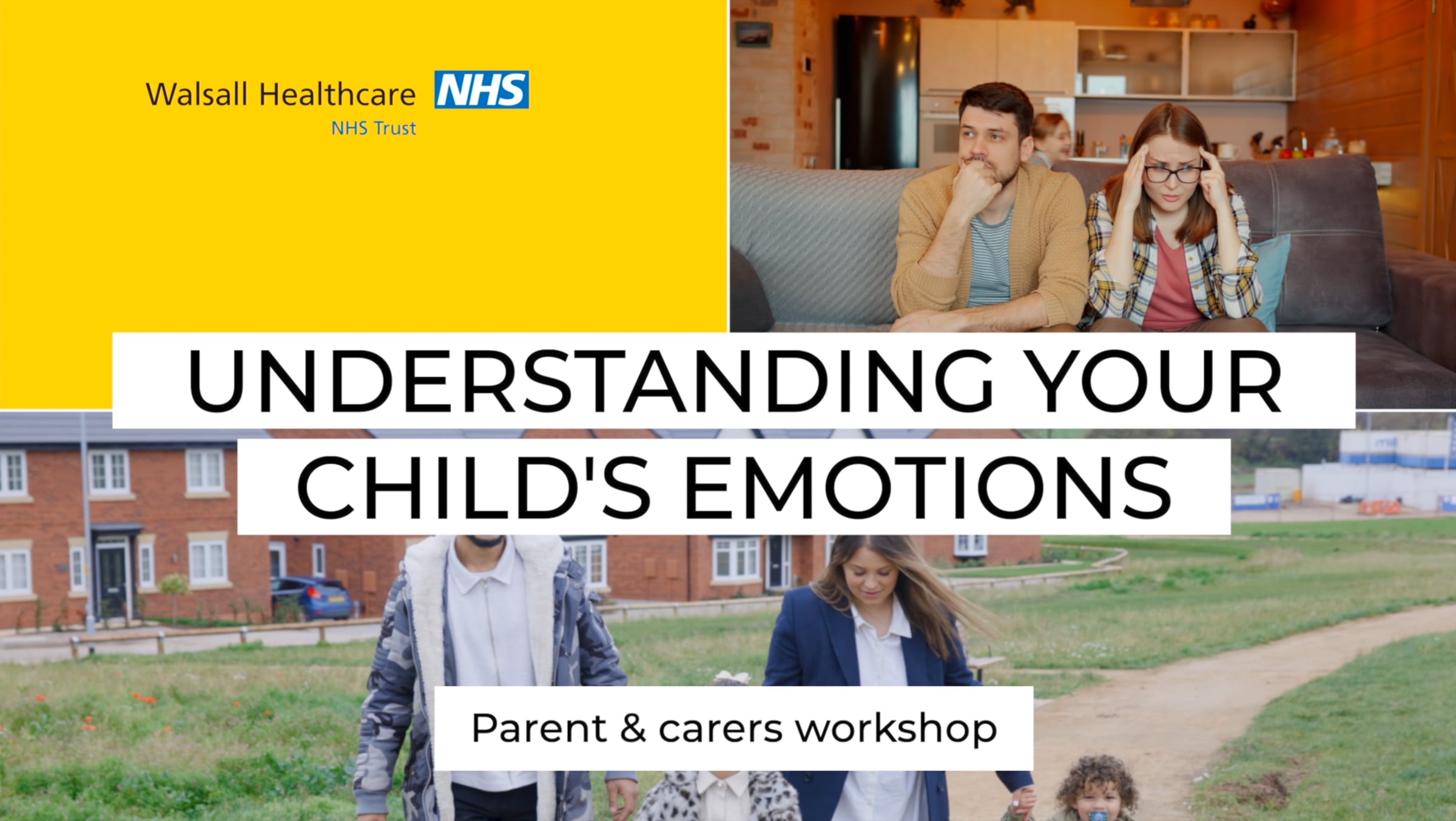 Walsall Healthcare NHS
NHS Trust

UNDERSTANDING YOUR CHILD'S EMOTIONS

Parent & carers workshop